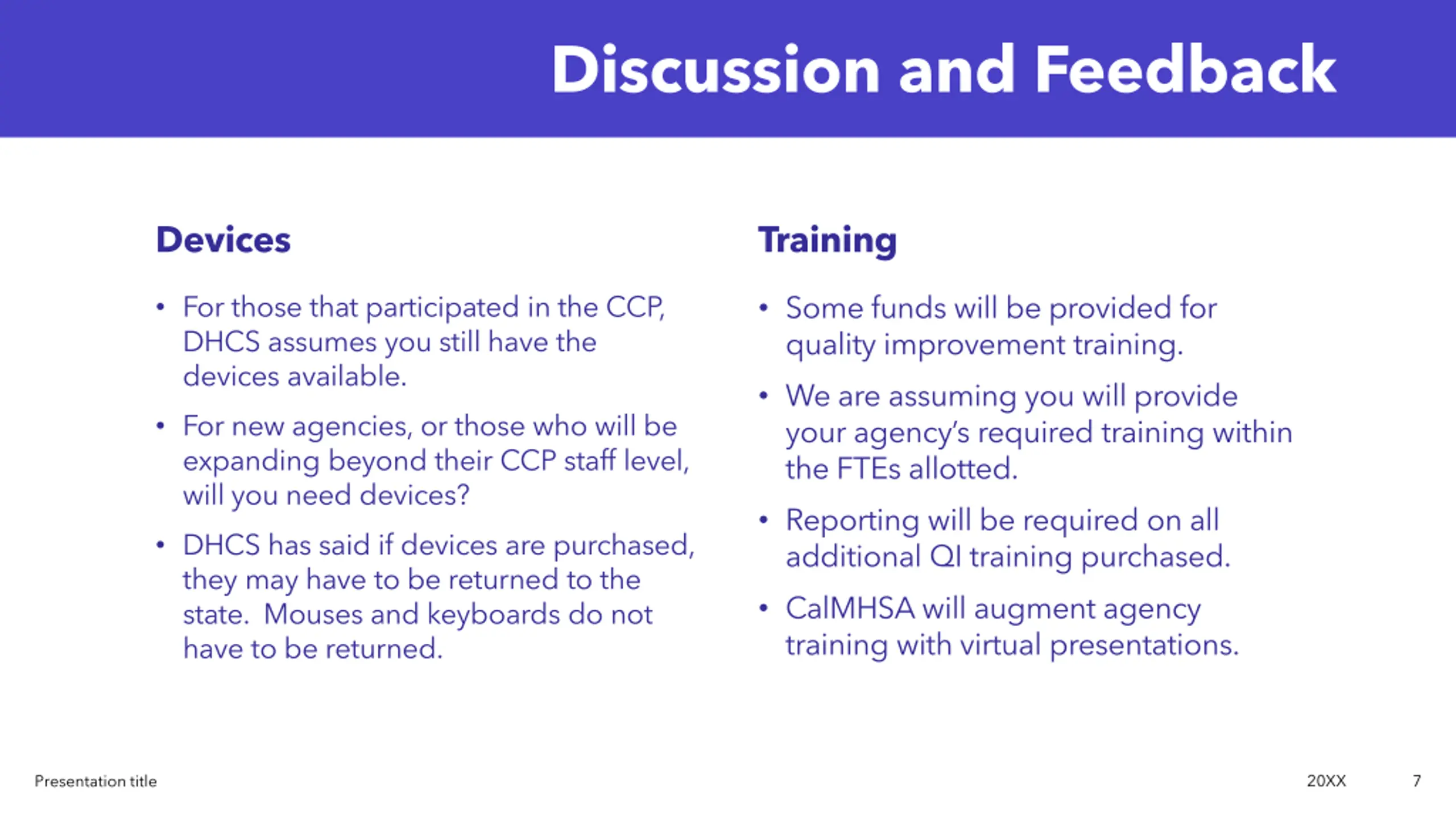 Discussion and Feedback

Devices

• For those that participated in the CCP, DHCS assumes you still have the devices available.

• For new agencies, or those who will be expanding beyond their CCP staff level, will you need devices?

• DHCS has said if devices are purchased, they may have to be returned to the state. Mouses and keyboards do not have to be returned.

Training

• Some funds will be provided for quality improvement training.

• We are assuming you will provide your agency's required training within the FTEs allotted.

• Reporting will be required on all additional QI training purchased.

• CalMHSA will augment agency training with virtual presentations.

Presentation title

20XX

7